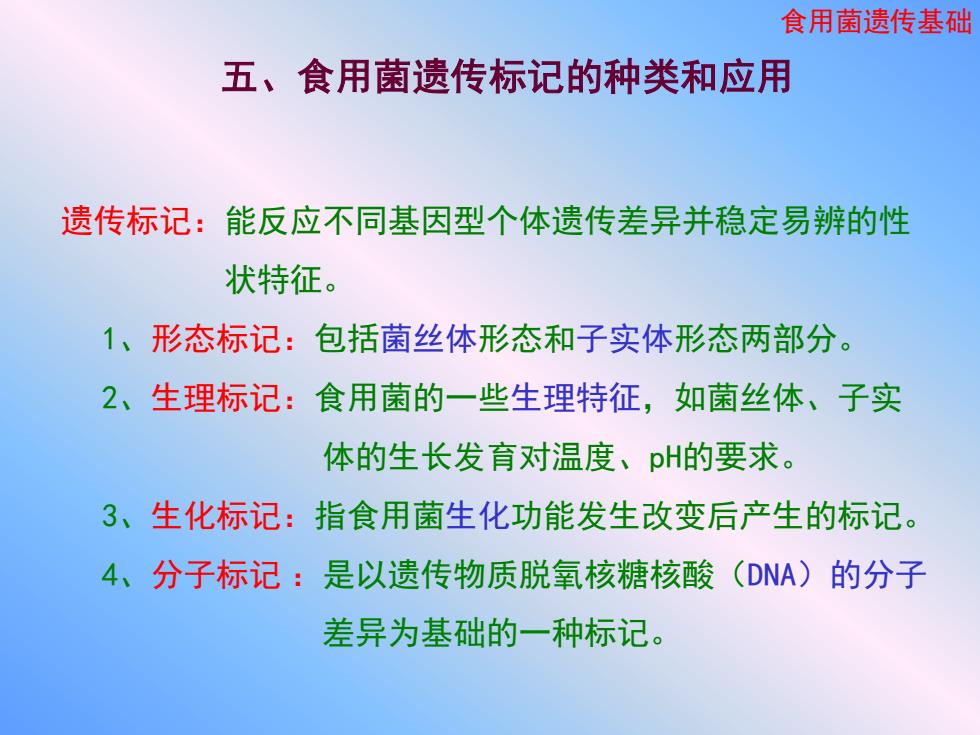 食用菌遗传基础

五、食用菌遗传标记的种类和应用

遗传标记：能反应不同基因型个体遗传差异并稳定易辨的性状特征。

1、形态标记：包括菌丝体形态和子实体形态两部分。

2、生理标记：食用菌的一些生理特征，如菌丝体、子实体的生长发育对温度、pH的要求。

3、生化标记：指食用菌生化功能发生改变后产生的标记。

4、分子标记 ：是以遗传物质脱氧核糖核酸（DNA）的分子差异为基础的一种标记。